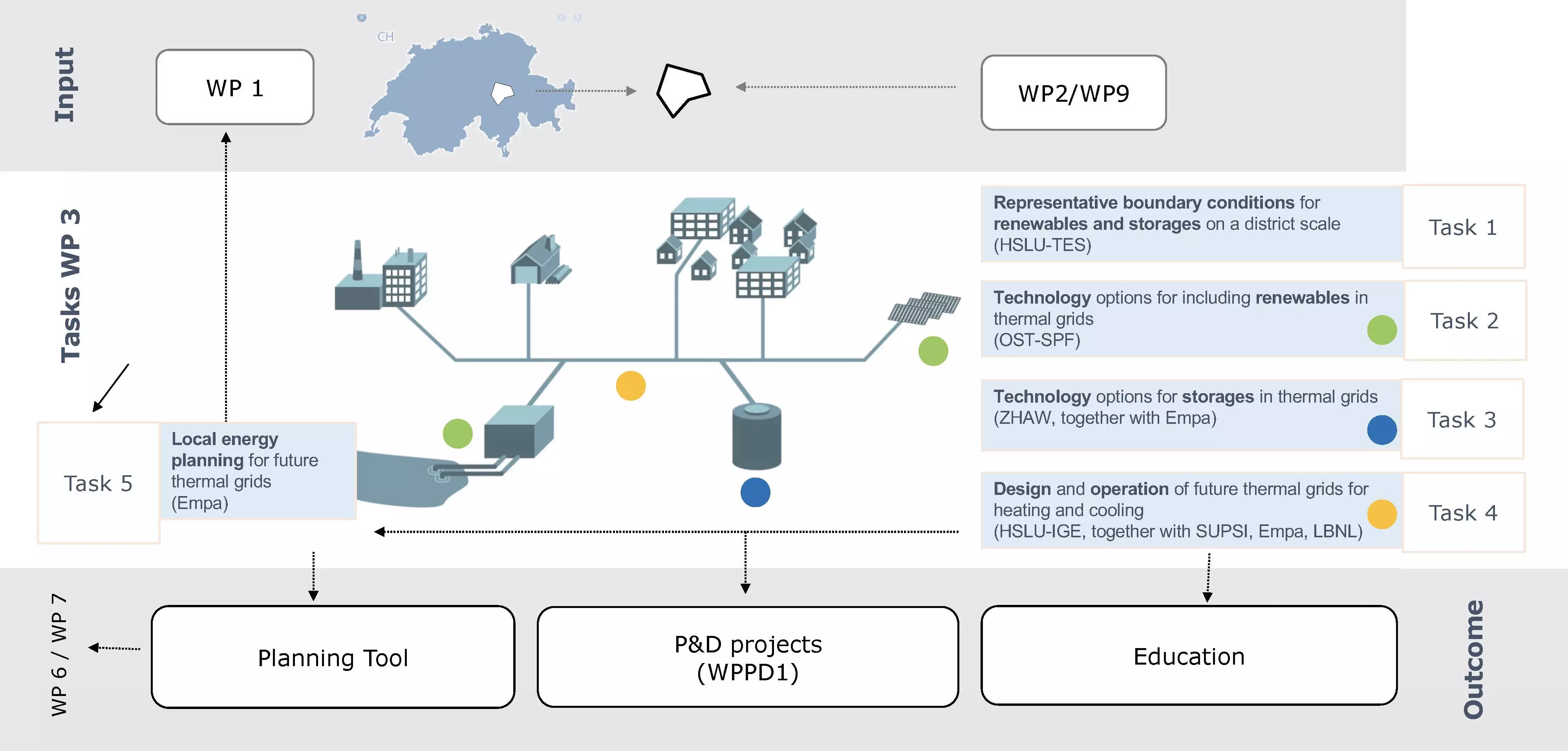 Input

WP 1

CH

WP2/WP9

Tasks WP 3

Representative boundary conditions for renewables and storages on a district scale (HSLU-TES)

Task 1

Technology options for including renewables in thermal grids (OST-SPF)

Task 2

Technology options for storages in thermal grids (ZHAW, together with Empa)

Task 3

Design and operation of future thermal grids for heating and cooling (HSLU-IGE, together with SUPSI, Empa, LBNL)

Task 4

Task 5

Local energy planning for future thermal grids (Empa)

WP 6 / WP 7

Planning Tool

P&D projects (WPPD1)

Education

Outcome